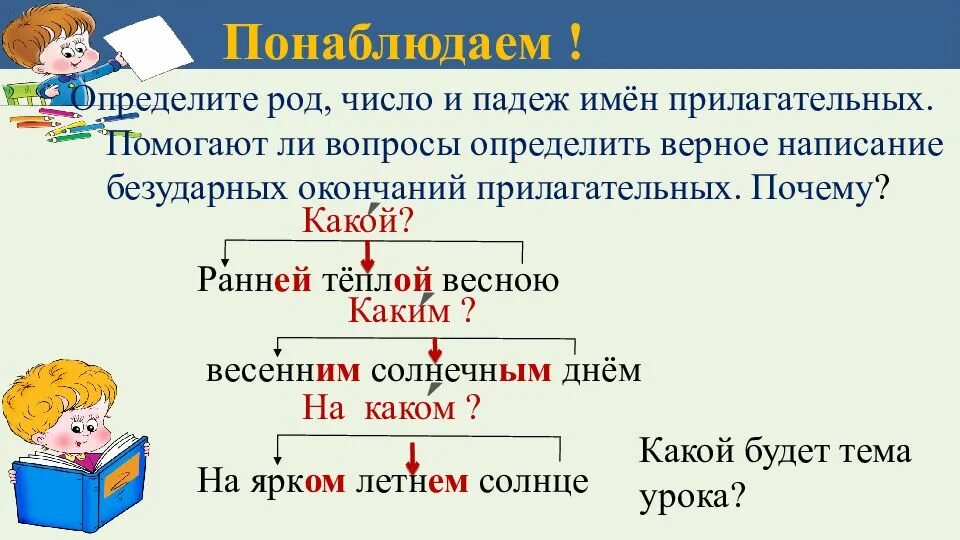 Понаблюдаем !

Определите род, число и падеж имён прилагательных. Помогают ли вопросы определить верное написание безударных окончаний прилагательных. Почему?

Какой?

Ранней тёплой весною

Каким ?

весенним солнечным днём

На каком ?

На ярком летнем солнце

Какой будет тема урока?